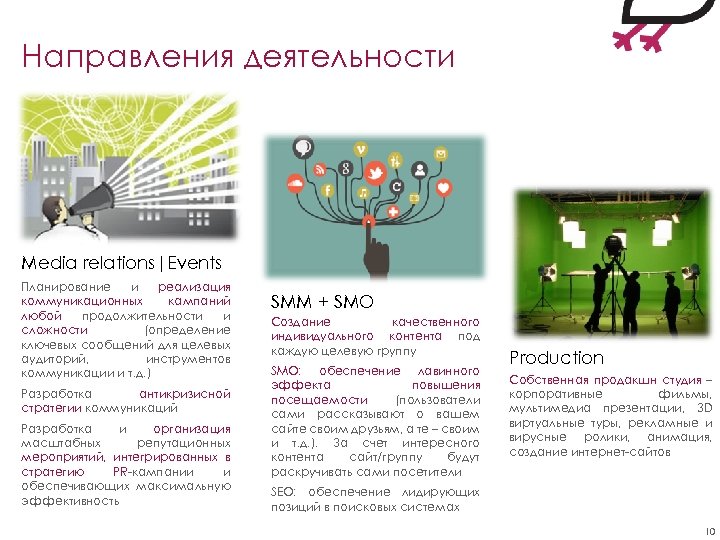 Направления деятельности

Media relations | Events

Планирование и реализация коммуникационных кампаний любой продолжительности и сложности (определение ключевых сообщений для целевых аудиторий, инструментов коммуникации и т.д.)

Разработка антикризисной стратегии коммуникаций

Разработка и организация масштабных репутационных мероприятий, интегрированных в стратегию PR-кампании и обеспечивающих максимальную эффективность

SMM + SMO

Создание качественного индивидуального контента под каждую целевую группу

SMO: обеспечение лавинного эффекта повышения посещаемости (пользователи сами рассказывают о вашем сайте своим друзьям, а те – своим и т.д.). За счет интересного контента сайт/группу будут раскручивать сами посетители

SEO: обеспечение лидирующих позиций в поисковых системах

Production

Собственная продакшн студия – корпоративные фильмы, мультимедиа презентации, 3D виртуальные туры, рекламные и вирусные ролики, анимация, создание интернет-сайтов

10